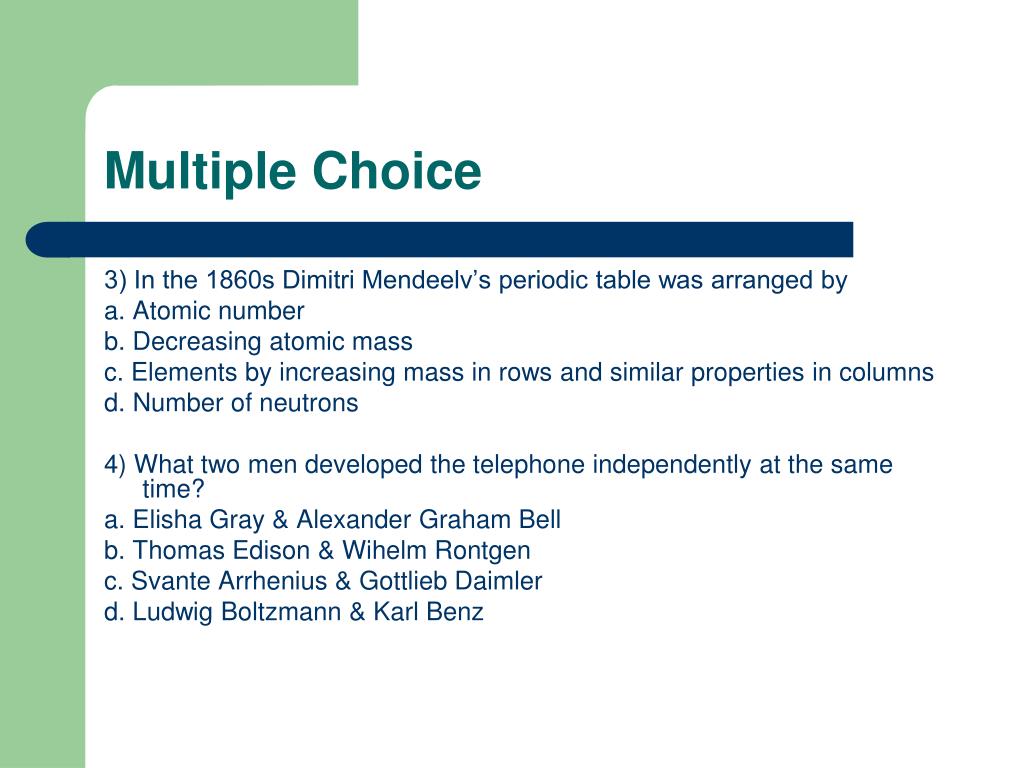 Multiple Choice

3) In the 1860s Dimitri Mendeelv’s periodic table was arranged by
a. Atomic number
b. Decreasing atomic mass
c. Elements by increasing mass in rows and similar properties in columns
d. Number of neutrons

4) What two men developed the telephone independently at the same time?
a. Elisha Gray & Alexander Graham Bell
b. Thomas Edison & Wihelm Rontgen
c. Svante Arrhenius & Gottlieb Daimler
d. Ludwig Boltzmann & Karl Benz